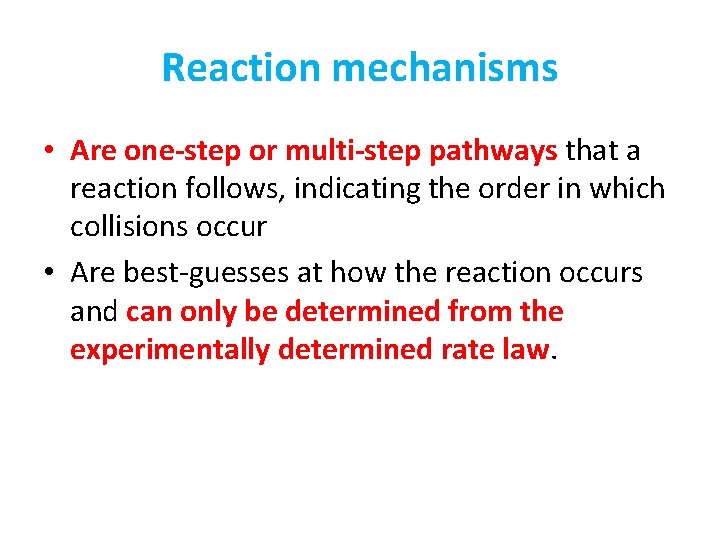 Reaction mechanisms

• Are one-step or multi-step pathways that a reaction follows, indicating the order in which collisions occur
• Are best-guesses at how the reaction occurs and can only be determined from the experimentally determined rate law.